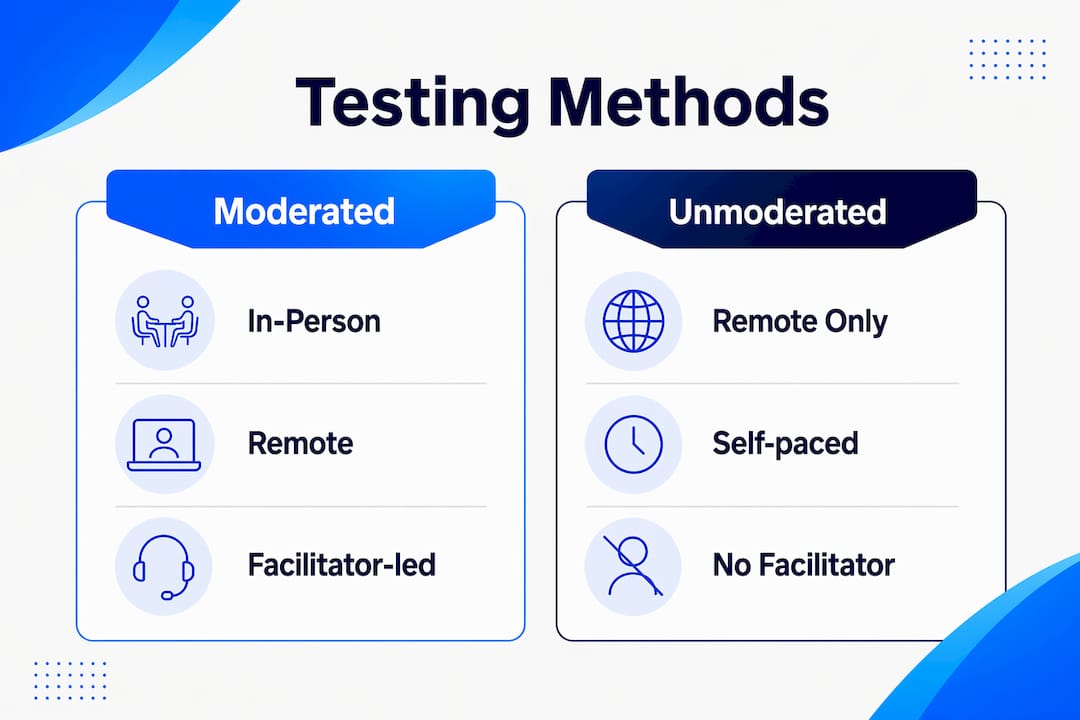 Testing Methods

Moderated

In-Person

Remote

Facilitator-led

Unmoderated

Remote Only

Self-paced

No Facilitator